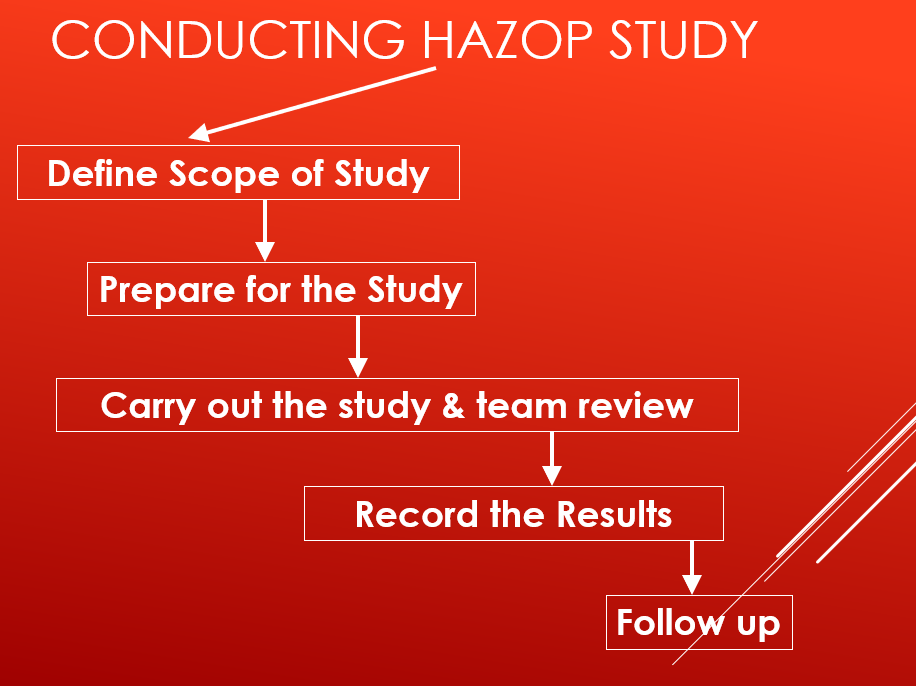 CONDUCTING HAZOP STUDY

Define Scope of Study

Prepare for the Study

Carry out the study & team review

Record the Results

Follow up